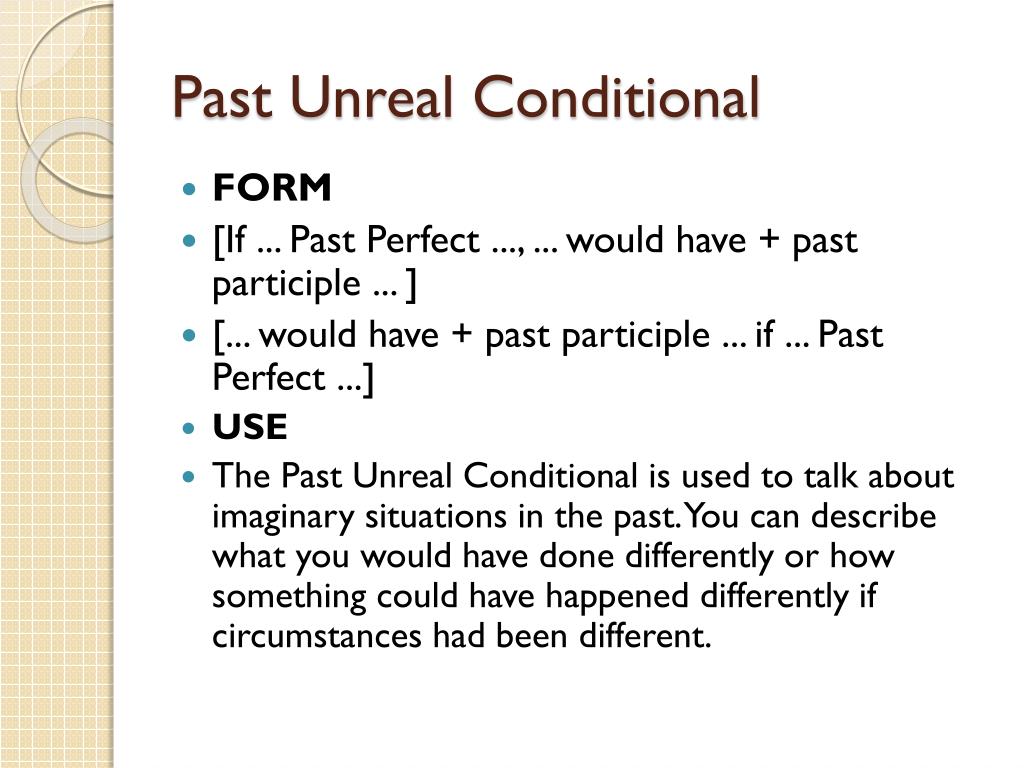 Past Unreal Conditional

FORM

[If ... Past Perfect ..., ... would have + past participle ... ]

[... would have + past participle ... if ... Past Perfect ...]

USE

The Past Unreal Conditional is used to talk about imaginary situations in the past. You can describe what you would have done differently or how something could have happened differently if circumstances had been different.